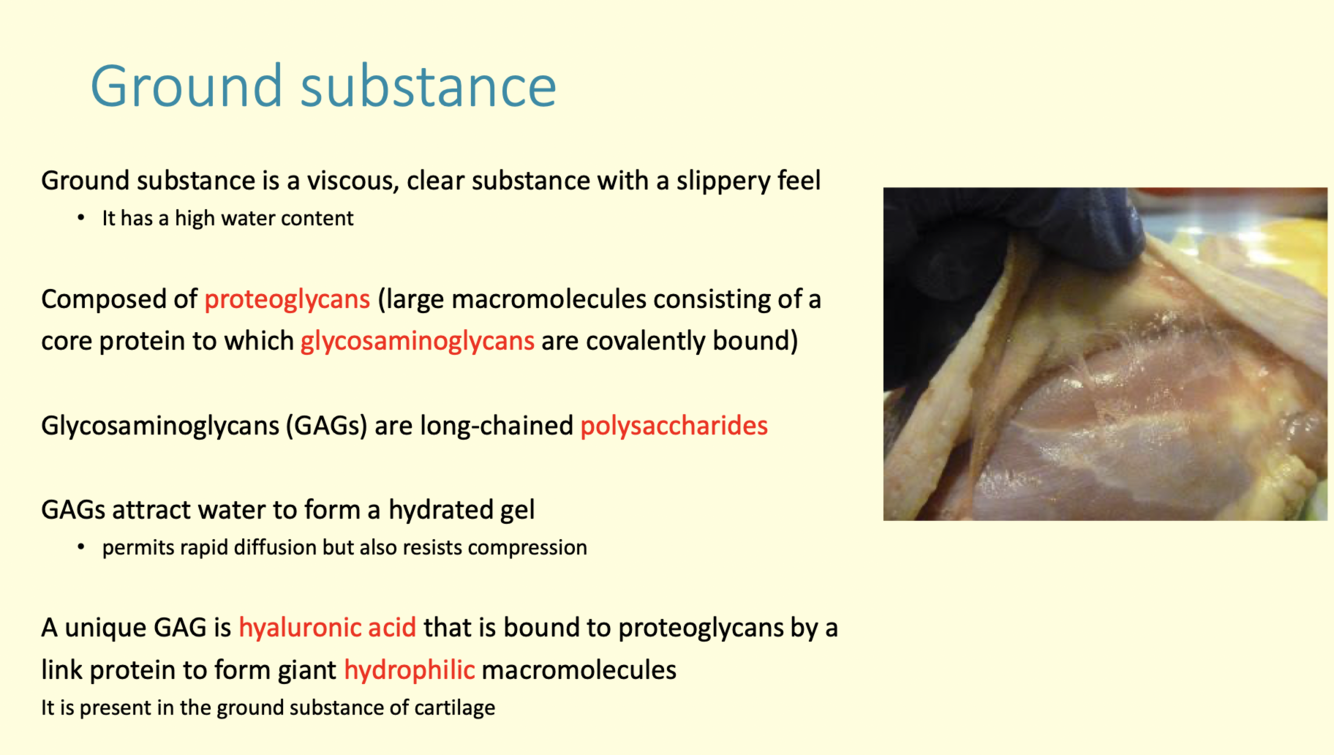 Ground substance

Ground substance is a viscous, clear substance with a slippery feel

• It has a high water content

Composed of proteoglycans (large macromolecules consisting of a core protein to which glycosaminoglycans are covalently bound)

Glycosaminoglycans (GAGs) are long-chained polysaccharides

GAGs attract water to form a hydrated gel

• permits rapid diffusion but also resists compression

A unique GAG is hyaluronic acid that is bound to proteoglycans by a link protein to form giant hydrophilic macromolecules

It is present in the ground substance of cartilage